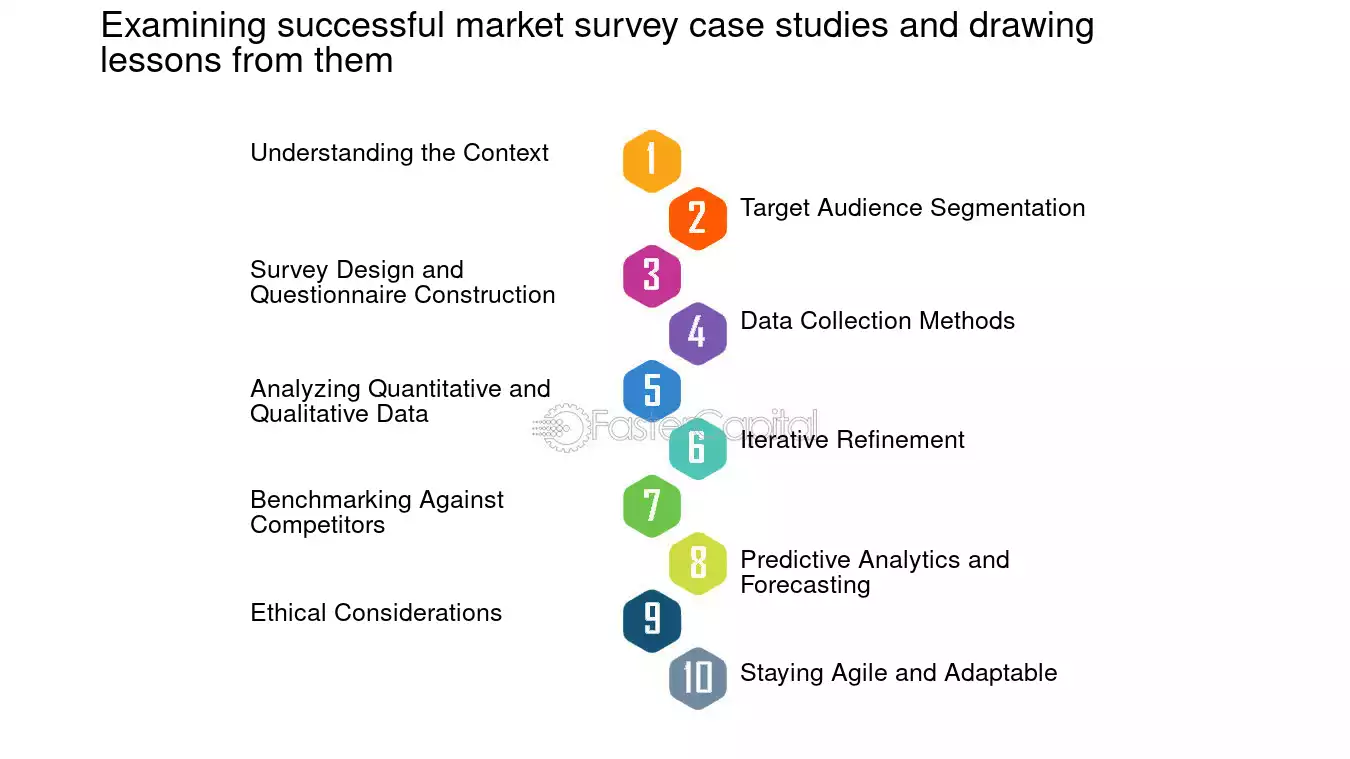 Examining successful market survey case studies and drawing lessons from them

Understanding the Context
1
2
Target Audience Segmentation
Survey Design and Questionnaire Construction
3
4
Data Collection Methods
Analyzing Quantitative and Qualitative Data
5
FasterCapital
6
Iterative Refinement
Benchmarking Against Competitors
7
8
Predictive Analytics and Forecasting
Ethical Considerations
9
10
Staying Agile and Adaptable